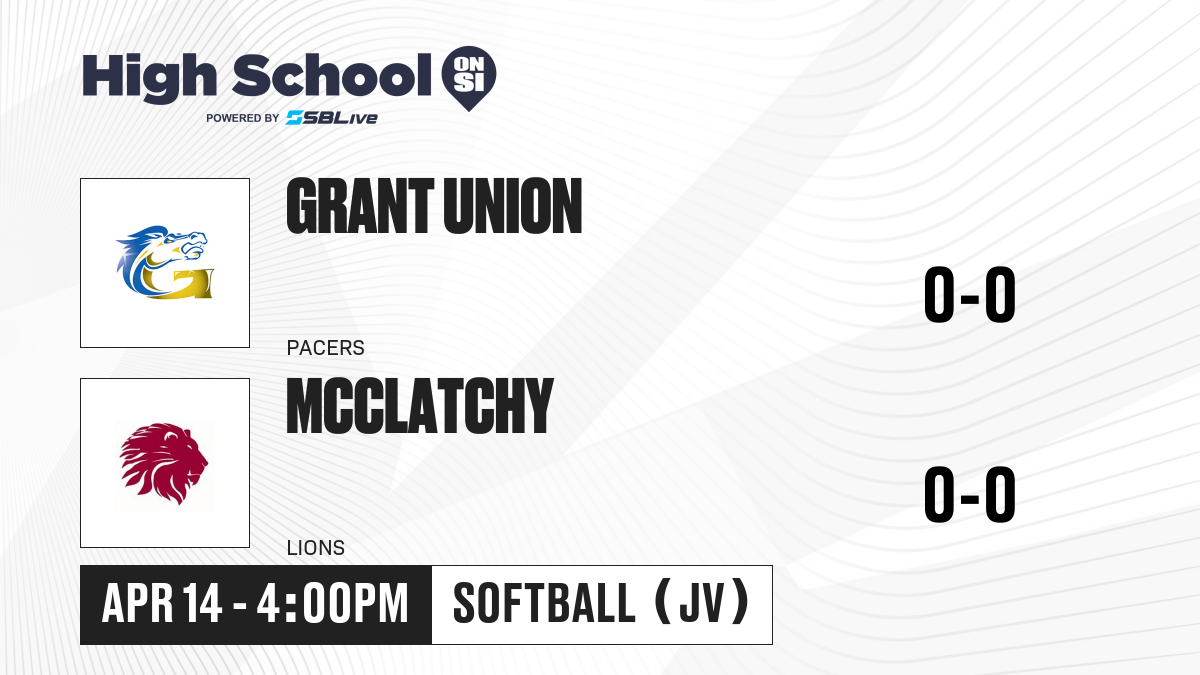 High School ON SI
POWERED BY SBLive

GRANT UNION
PACERS
0-0

MCCLATCHY
LIONS
0-0

APR 14 - 4:00PM
SOFTBALL (JV)